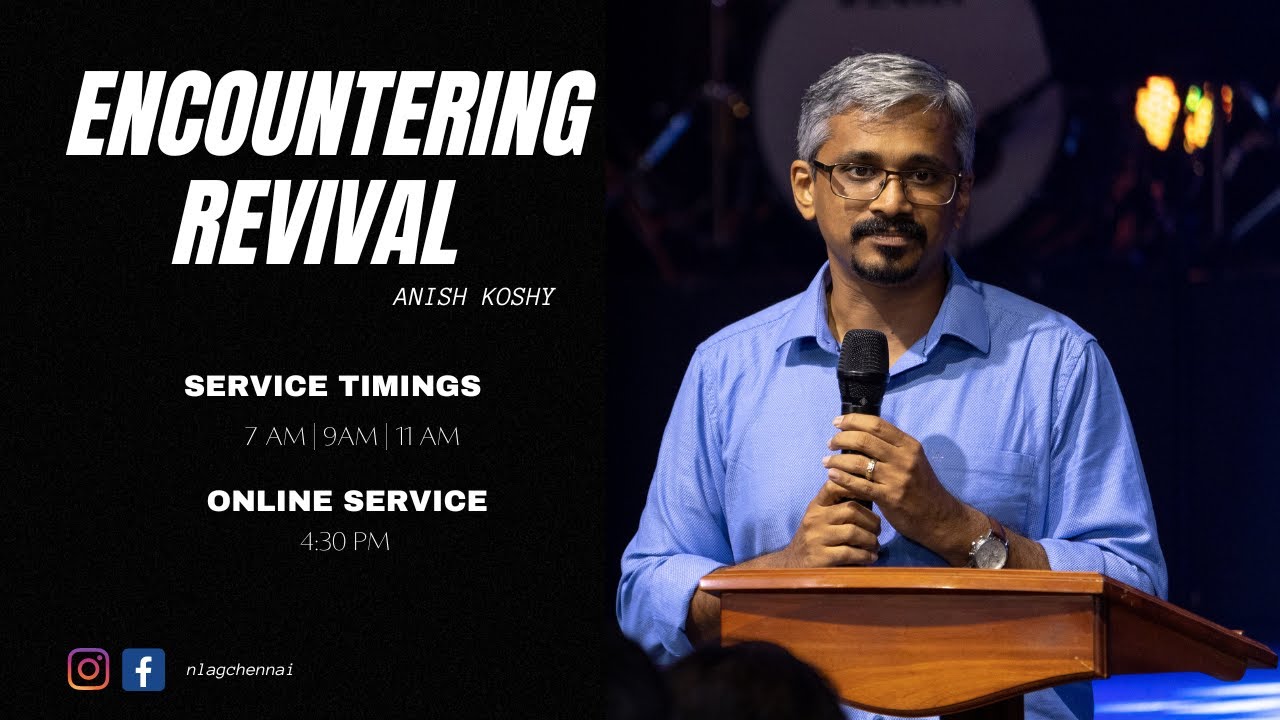 ENCOUNTERING REVIVAL

ANISH KOSHY

SERVICE TIMINGS

7 AM | 9AM | 11 AM

ONLINE SERVICE

4:30 PM

nlagchennai